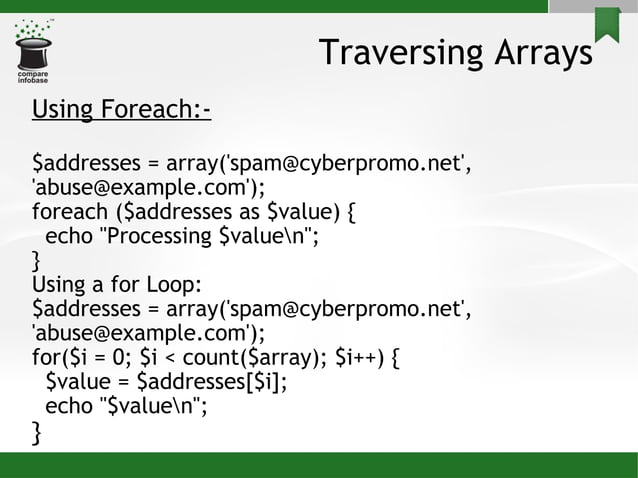 compare infobase

Traversing Arrays

Using Foreach:-

$addresses = array('spam@cyberpromo.net', 'abuse@example.com');
foreach ($addresses as $value) {
echo "Processing $value\n";
}
Using a for Loop:
$addresses = array('spam@cyberpromo.net', 'abuse@example.com');
for($i = 0; $i < count($array); $i++) {
$value = $addresses[$i];
echo "$value\n";
}